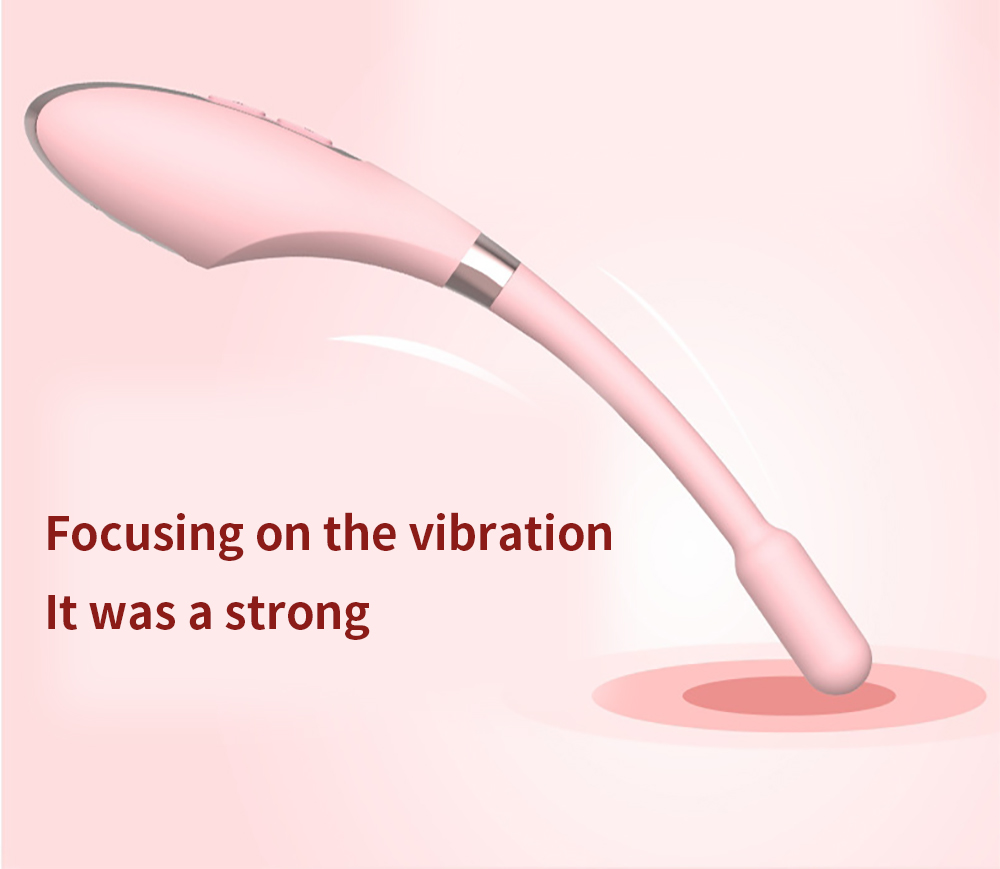 Focusing on the vibration
It was a strong